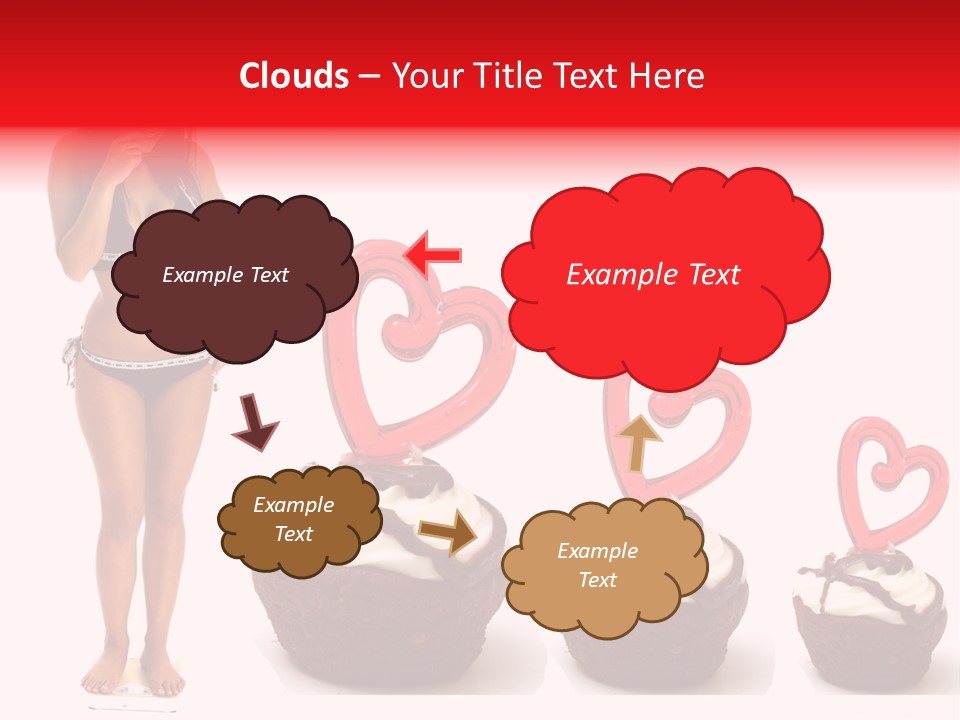 Clouds – Your Title Text Here

Example Text

Example Text

Example Text

Example Text